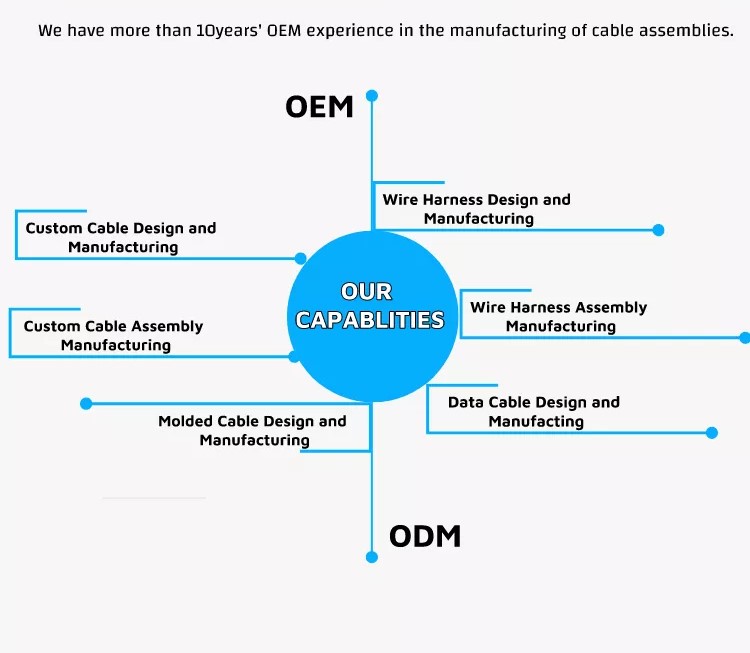 We have more than 10years' OEM experience in the manufacturing of cable assemblies.

OEM

Wire Harness Design and Manufacturing

Custom Cable Design and Manufacturing

OUR CAPABLITIES

Wire Harness Assembly Manufacturing

Custom Cable Assembly Manufacturing

Data Cable Design and Manufacting

Molded Cable Design and Manufacturing

ODM